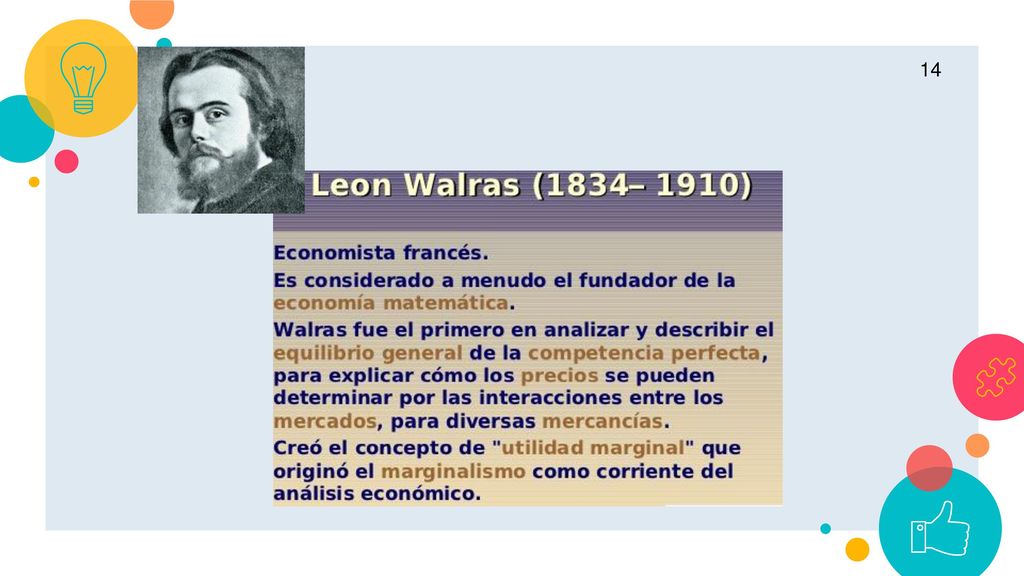 14

Leon Walras (1834– 1910)

Economista francés.

Es considerado a menudo el fundador de la economía matemática.

Walras fue el primero en analizar y describir el equilibrio general de la competencia perfecta, para explicar cómo los precios se pueden determinar por las interacciones entre los mercados, para diversas mercancías.

Creó el concepto de "utilidad marginal" que originó el marginalismo como corriente del análisis económico.